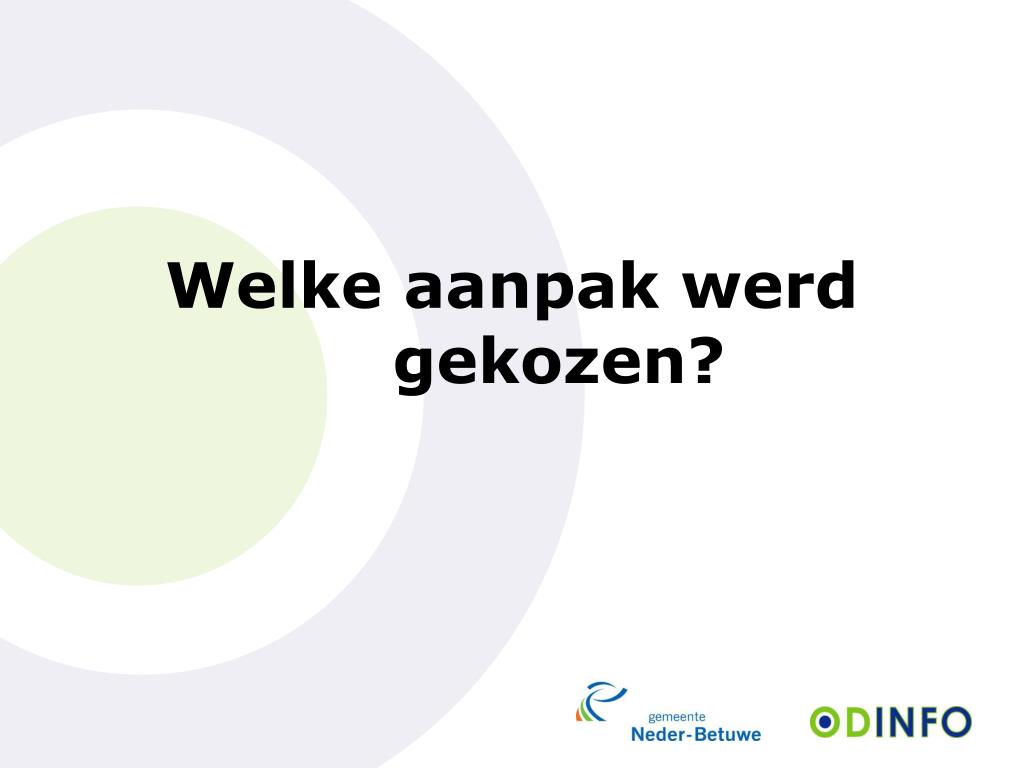 Welke aanpak werd gekozen?

gemeente
Neder-Betuwe

ODINFO